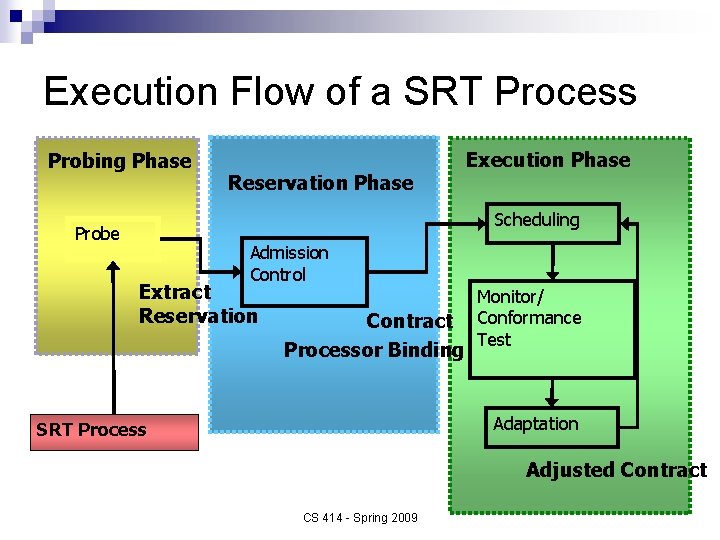 Execution Flow of a SRT Process

Probing Phase

Probe

Extract Reservation

SRT Process

Reservation Phase

Admission Control

Contract

Processor Binding

Execution Phase

Scheduling

Monitor/ Conformance Test

Adaptation

Adjusted Contract

CS 414 - Spring 2009